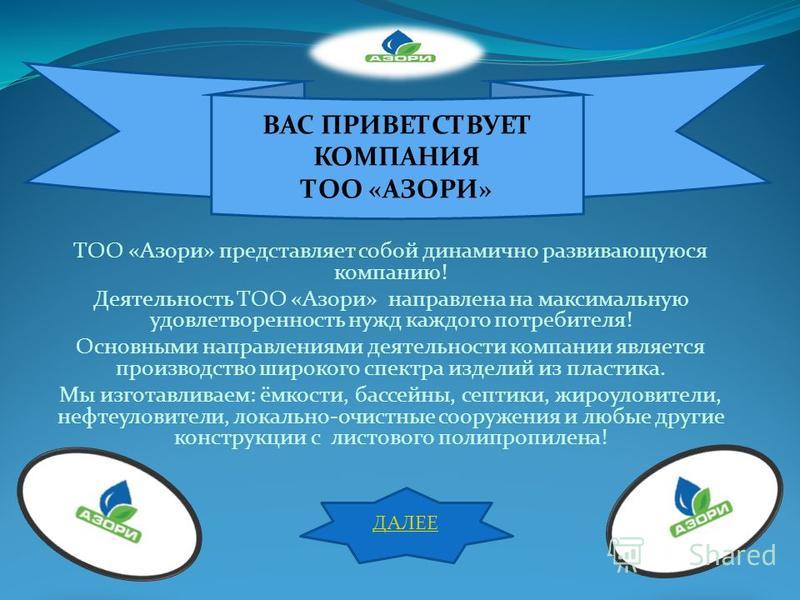 АЗОРИ

ВАС ПРИВЕТСТВУЕТ КОМПАНИЯ ТОО «АЗОРИ»

ТОО «Азори» представляет собой динамично развивающуюся компанию!
Деятельность ТОО «Азори» направлена на максимальную удовлетворенность нужд каждого потребителя!
Основными направлениями деятельности компании является производство широкого спектра изделий из пластика.
Мы изготавливаем: ёмкости, бассейны, септики, жироуловители, нефтеуловители, локально-очистные сооружения и любые другие конструкции с листового полипропилена!

АЗОРИ

ДАЛЕЕ

АЗОРИ

Shared